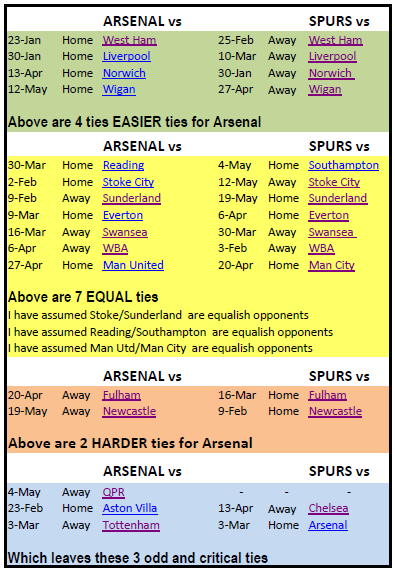 | | | ARSENAL vs | | | SPURS vs |
|---|---|---|---|---|---|
| 23-Jan | Home | West Ham | 25-Feb | Away | West Ham |
| 30-Jan | Home | Liverpool | 10-Mar | Away | Liverpool |
| 13-Apr | Home | Norwich | 30-Jan | Away | Norwich |
| 12-May | Home | Wigan | 27-Apr | Away | Wigan |

Above are 4 ties EASIER ties for Arsenal

| | | ARSENAL vs | | | SPURS vs |
|---|---|---|---|---|---|
| 30-Mar | Home | Reading | 4-May | Home | Southampton |
| 2-Feb | Home | Stoke City | 12-May | Away | Stoke City |
| 9-Feb | Away | Sunderland | 19-May | Home | Sunderland |
| 9-Mar | Home | Everton | 6-Apr | Home | Everton |
| 16-Mar | Away | Swansea | 30-Mar | Away | Swansea |
| 6-Apr | Away | WBA | 3-Feb | Away | WBA |
| 27-Apr | Home | Man United | 20-Apr | Home | Man City |

Above are 7 EQUAL ties
I have assumed Stoke/Sunderland are equalish opponents
I have assumed Reading/Southampton are equalish opponents
I have assumed Man Utd/Man City are equalish opponents

| | | ARSENAL vs | | | SPURS vs |
|---|---|---|---|---|---|
| 20-Apr | Away | Fulham | 16-Mar | Home | Fulham |
| 19-May | Away | Newcastle | 9-Feb | Home | Newcastle |

Above are 2 HARDER ties for Arsenal

| | | ARSENAL vs | | | SPURS vs |
|---|---|---|---|---|---|
| 4-May | Away | QPR | - | - | - |
| 23-Feb | Home | Aston Villa | 13-Apr | Away | Chelsea |
| 3-Mar | Away | Tottenham | 3-Mar | Home | Arsenal |

Which leaves these 3 odd and critical ties